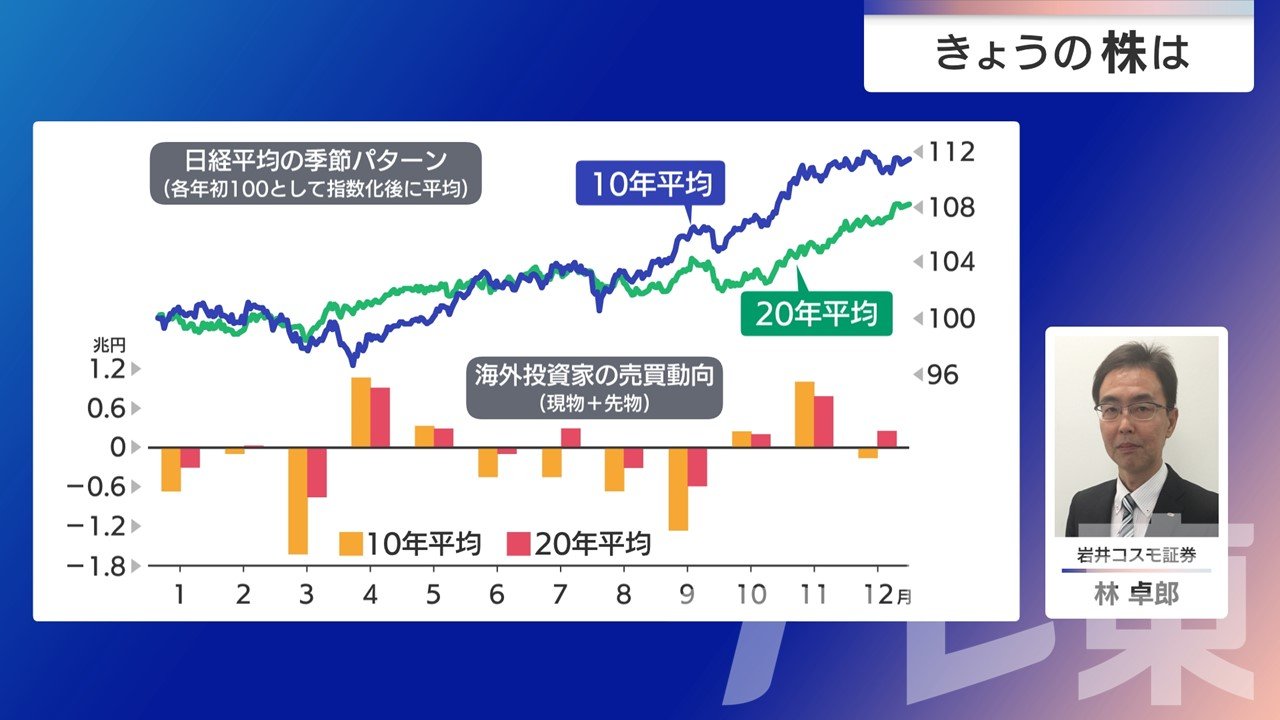 きょうの株は

日経平均の季節パターン
(各年初100として指数化後に平均)

10年平均

20年平均

112
108
104
100
96

兆円
1.2
0.6
0
−0.6
−1.2
−1.8

海外投資家の売買動向
(現物＋先物)

10年平均　20年平均

1　2　3　4　5　6　7　8　9　10　11　12月

岩井コスモ証券
林 卓郎

テレ東